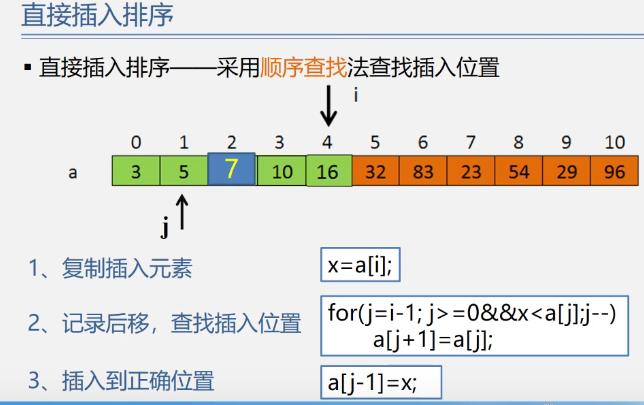 直接插入排序

▪ 直接插入排序——采用顺序查找法查找插入位置

i

| | 0 | 1 | 2 | 3 | 4 | 5 | 6 | 7 | 8 | 9 | 10 |
|---|---|---|---|---|---|---|---|---|---|---|---|
| a | 3 | 5 | 7 | 10 | 16 | 32 | 83 | 23 | 54 | 29 | 96 |

j

1、复制插入元素

x=a[i];

2、记录后移，查找插入位置

for(j=i-1; j>=0&&x<a[j];j--)
a[j+1]=a[j];

3、插入到正确位置

a[j-1]=x;